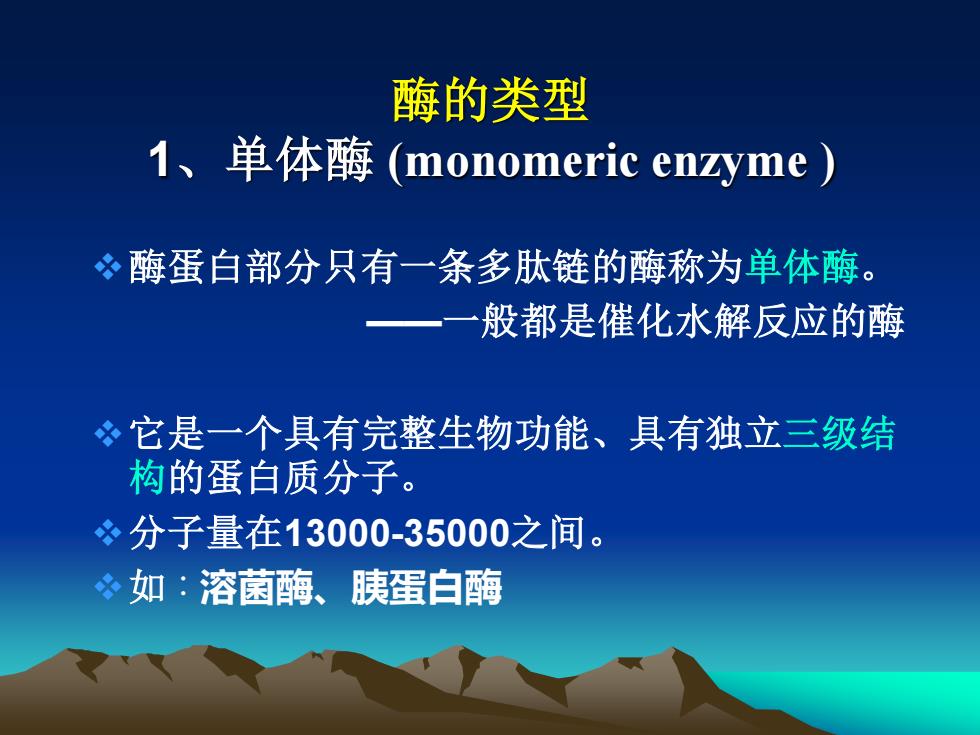 酶的类型
1、单体酶 (monomeric enzyme )

❖ 酶蛋白部分只有一条多肽链的酶称为单体酶。
——一般都是催化水解反应的酶

❖ 它是一个具有完整生物功能、具有独立三级结构的蛋白质分子。

❖ 分子量在13000-35000之间。

❖ 如：溶菌酶、胰蛋白酶